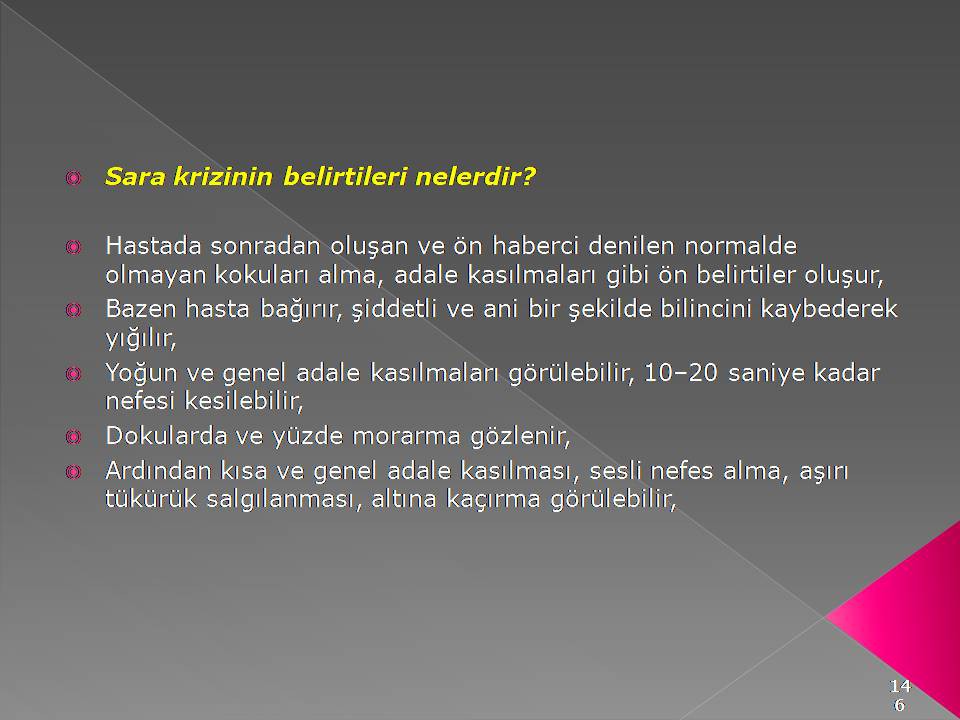 Sara krizinin belirtileri nelerdir?

Hastada sonradan oluşan ve ön haberci denilen normalde olmayan kokuları alma, adale kasılmaları gibi ön belirtiler oluşur,

Bazen hasta bağırır, şiddetli ve ani bir şekilde bilincini kaybederek yığılır,

Yoğun ve genel adale kasılmaları görülebilir, 10–20 saniye kadar nefesi kesilebilir,

Dokularda ve yüzde morarma gözlenir,

Ardından kısa ve genel adale kasılması, sesli nefes alma, aşırı tükürük salgılanması, altına kaçırma görülebilir,

146